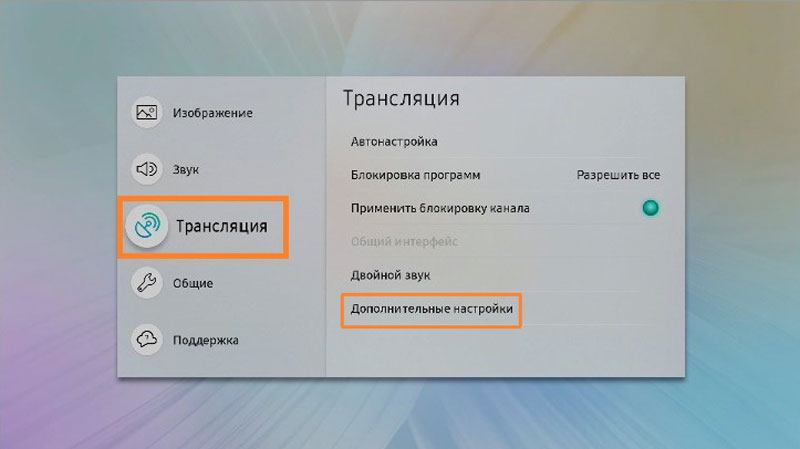 Изображение

Звук

Трансляция

Общие

Поддержка

Трансляция

Автонастройка

Блокировка программ Разрешить все

Применить блокировку канала

Общий интерфейс

Двойной звук

Дополнительные настройки